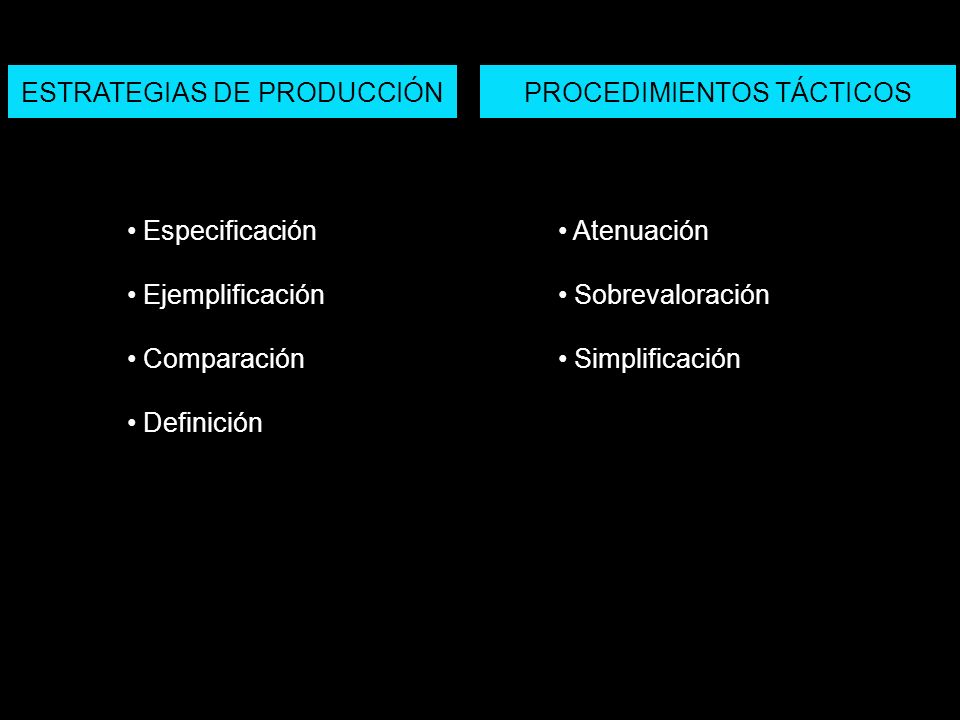 ESTRATEGIAS DE PRODUCCIÓN

• Especificación

• Ejemplificación

• Comparación

• Definición

PROCEDIMIENTOS TÁCTICOS

• Atenuación

• Sobrevaloración

• Simplificación